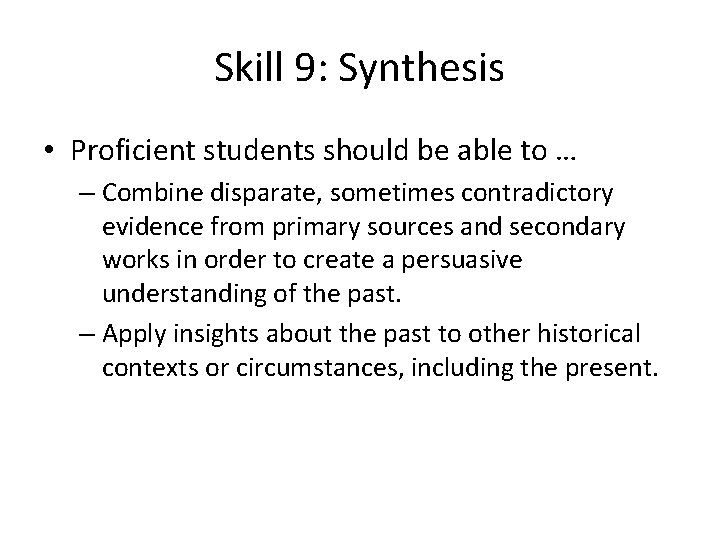 Skill 9: Synthesis

• Proficient students should be able to …

– Combine disparate, sometimes contradictory evidence from primary sources and secondary works in order to create a persuasive understanding of the past.

– Apply insights about the past to other historical contexts or circumstances, including the present.